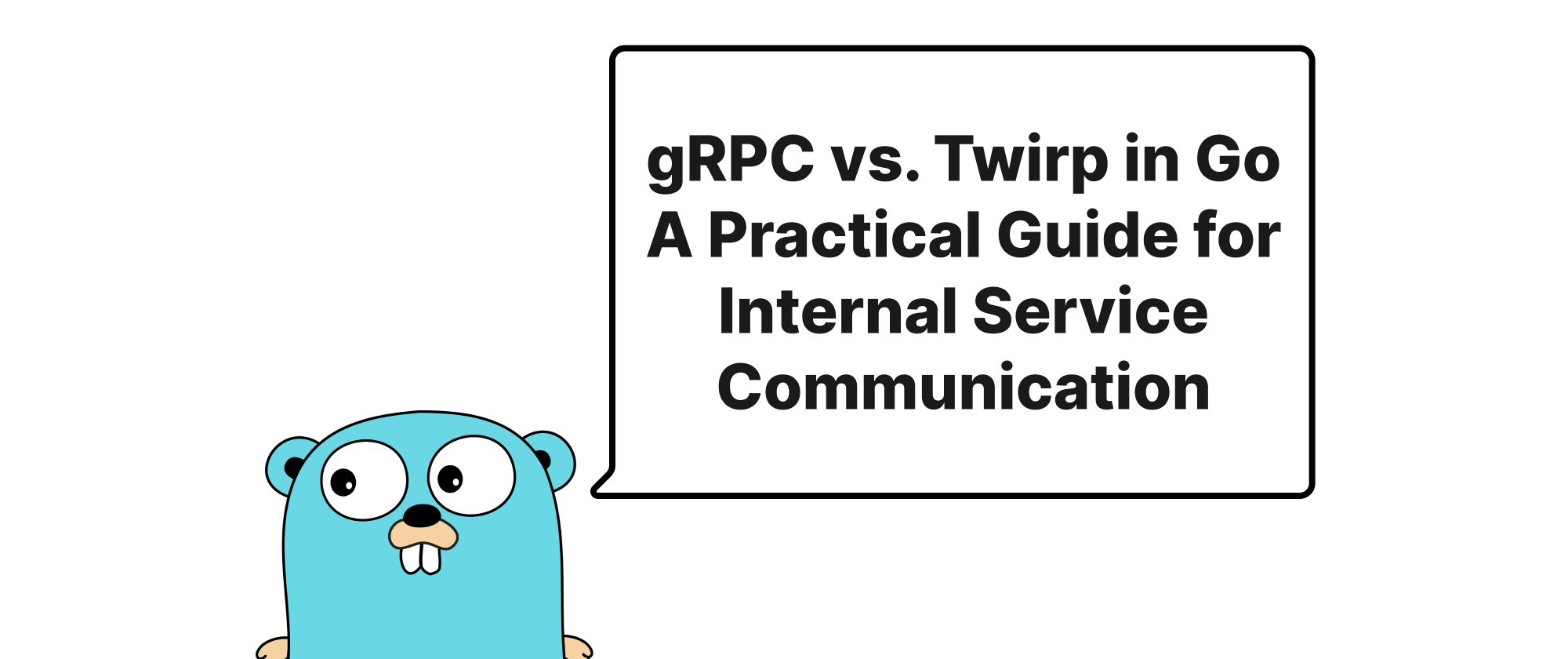 gRPC vs. Twirp in Go
A Practical Guide for Internal Service Communication